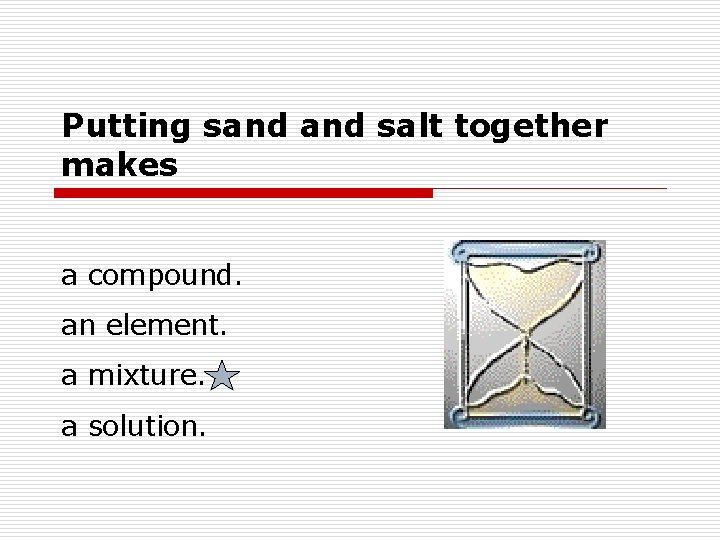 Putting sand and salt together makes

a compound.

an element.

a mixture.

a solution.